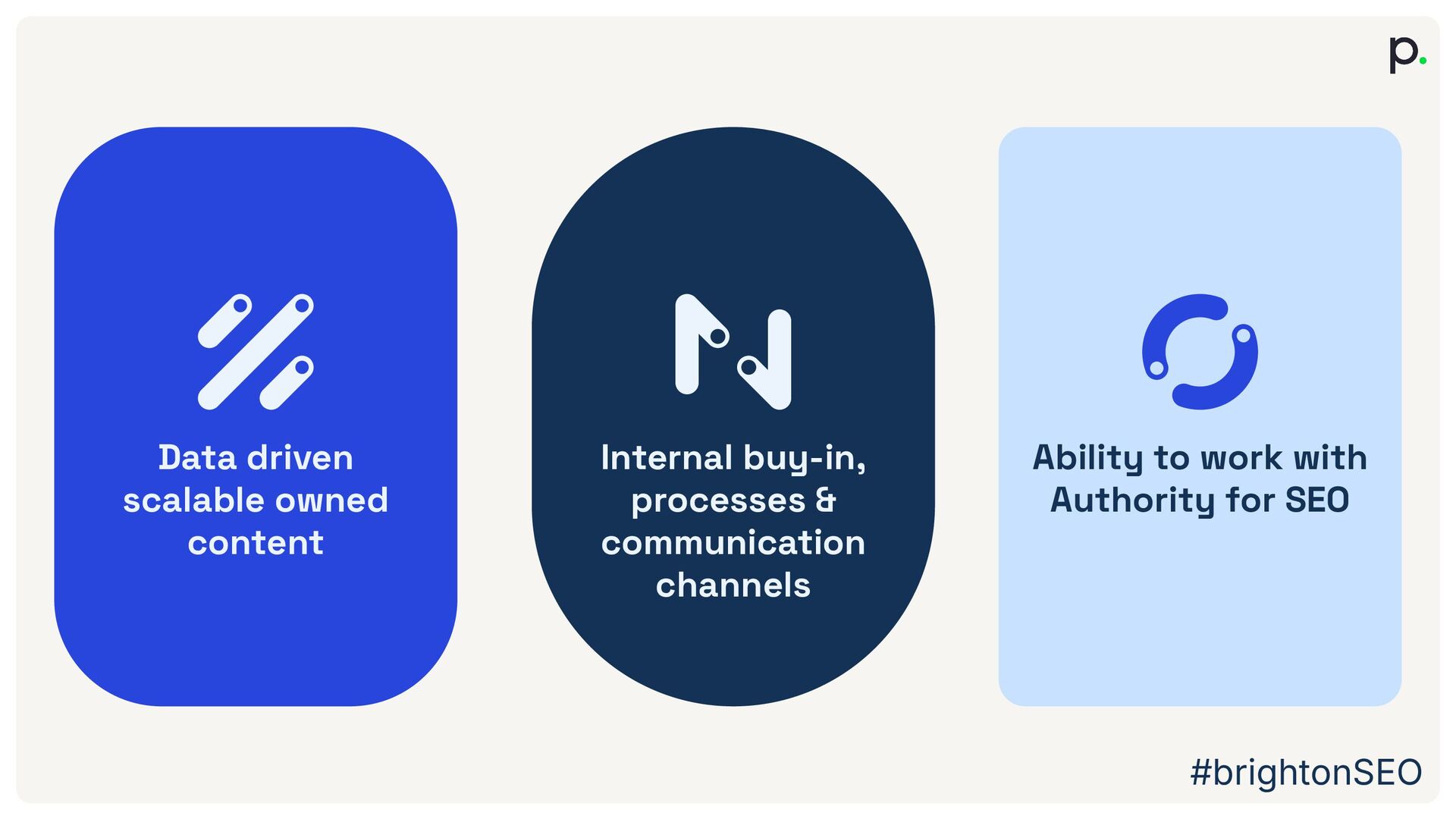 p.

Data driven scalable owned content

Internal buy-in, processes & communication channels

Ability to work with Authority for SEO

#brightonSEO